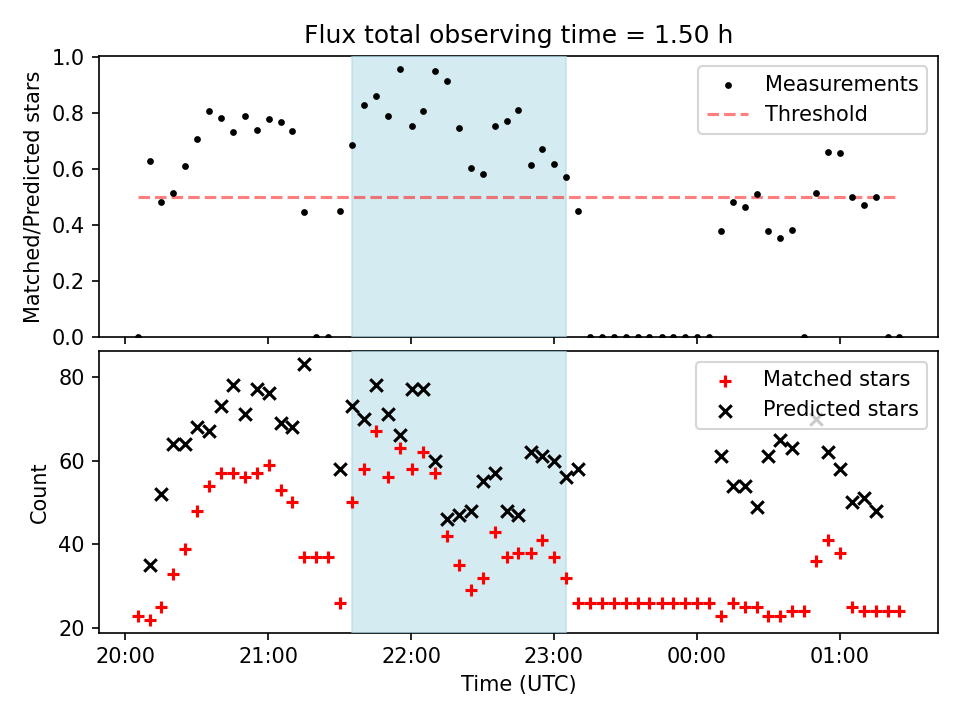 Flux total observing time = 1.50 h

Matched/Predicted stars

1.0
0.8
0.6
0.4
0.2
0.0

Measurements
Threshold

Count

80
60
40
20

Matched stars
Predicted stars

20:00
21:00
22:00
23:00
00:00
01:00

Time (UTC)